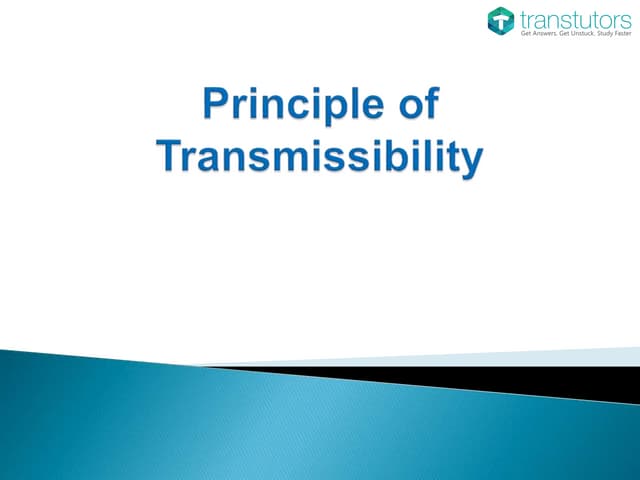 transtutors
Get Answers. Get Unstuck. Study Faster

Principle of Transmissibility